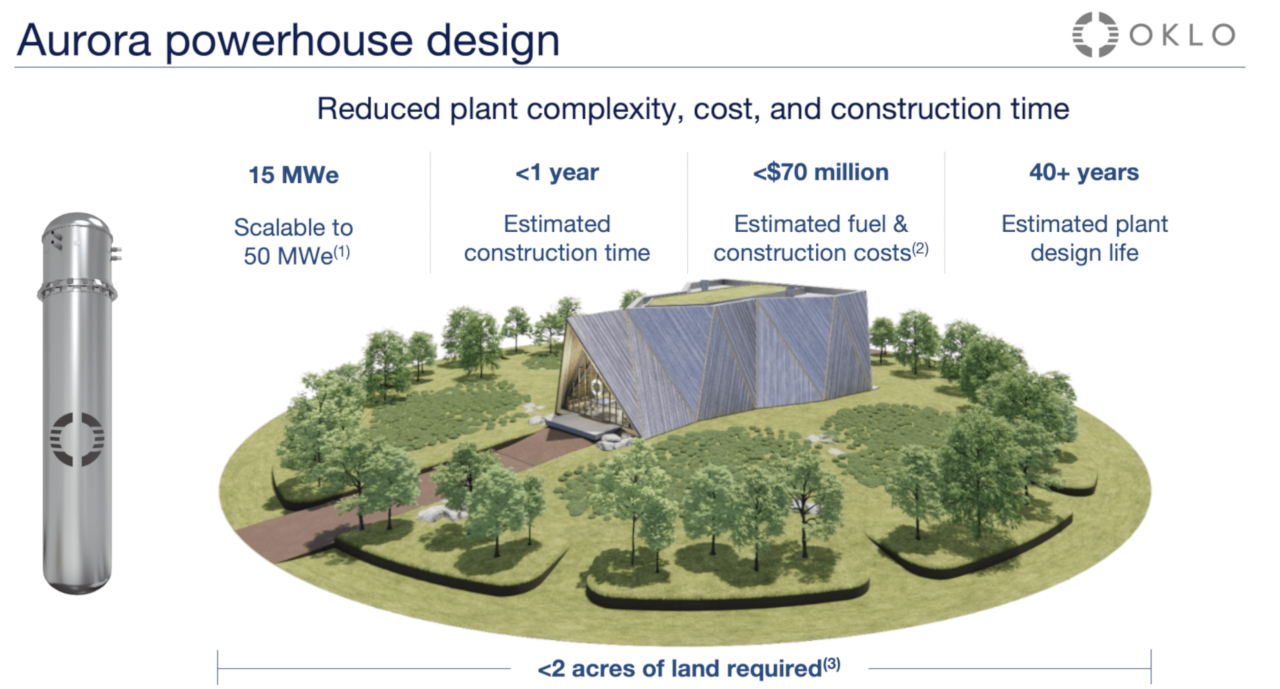 Aurora powerhouse design

OKLO

Reduced plant complexity, cost, and construction time

15 MWe

Scalable to 50 MWe$^{(1)}$

<1 year

Estimated construction time

<$70 million

Estimated fuel & construction costs$^{(2)}$

40+ years

Estimated plant design life

<2 acres of land required$^{(3)}$